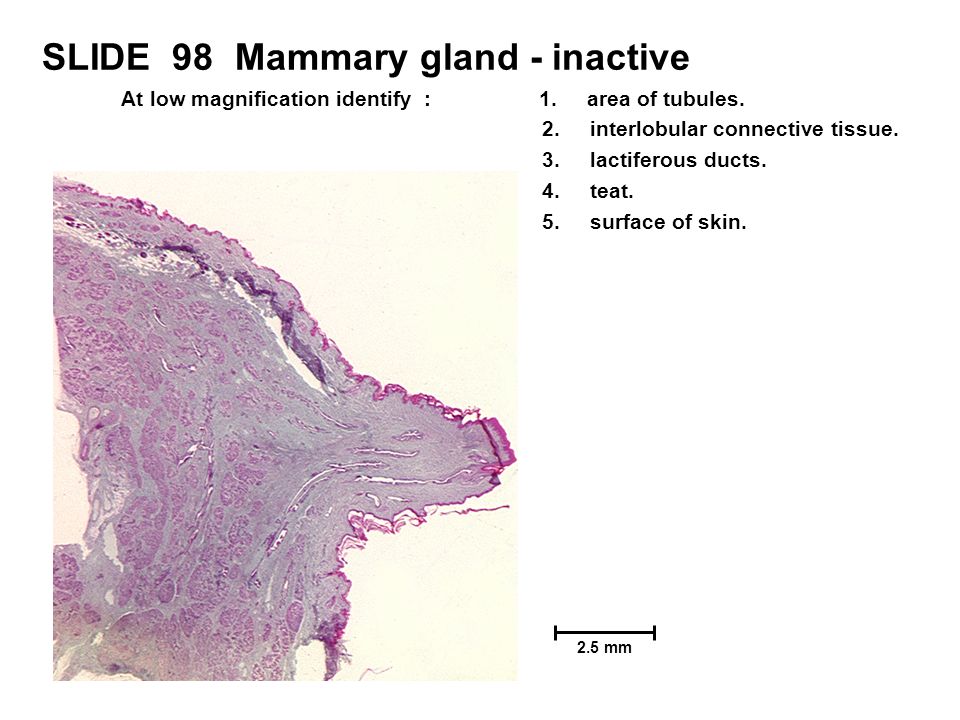 SLIDE 98 Mammary gland - inactive

At low magnification identify :

1. area of tubules.
2. interlobular connective tissue.
3. lactiferous ducts.
4. teat.
5. surface of skin.

2.5 mm